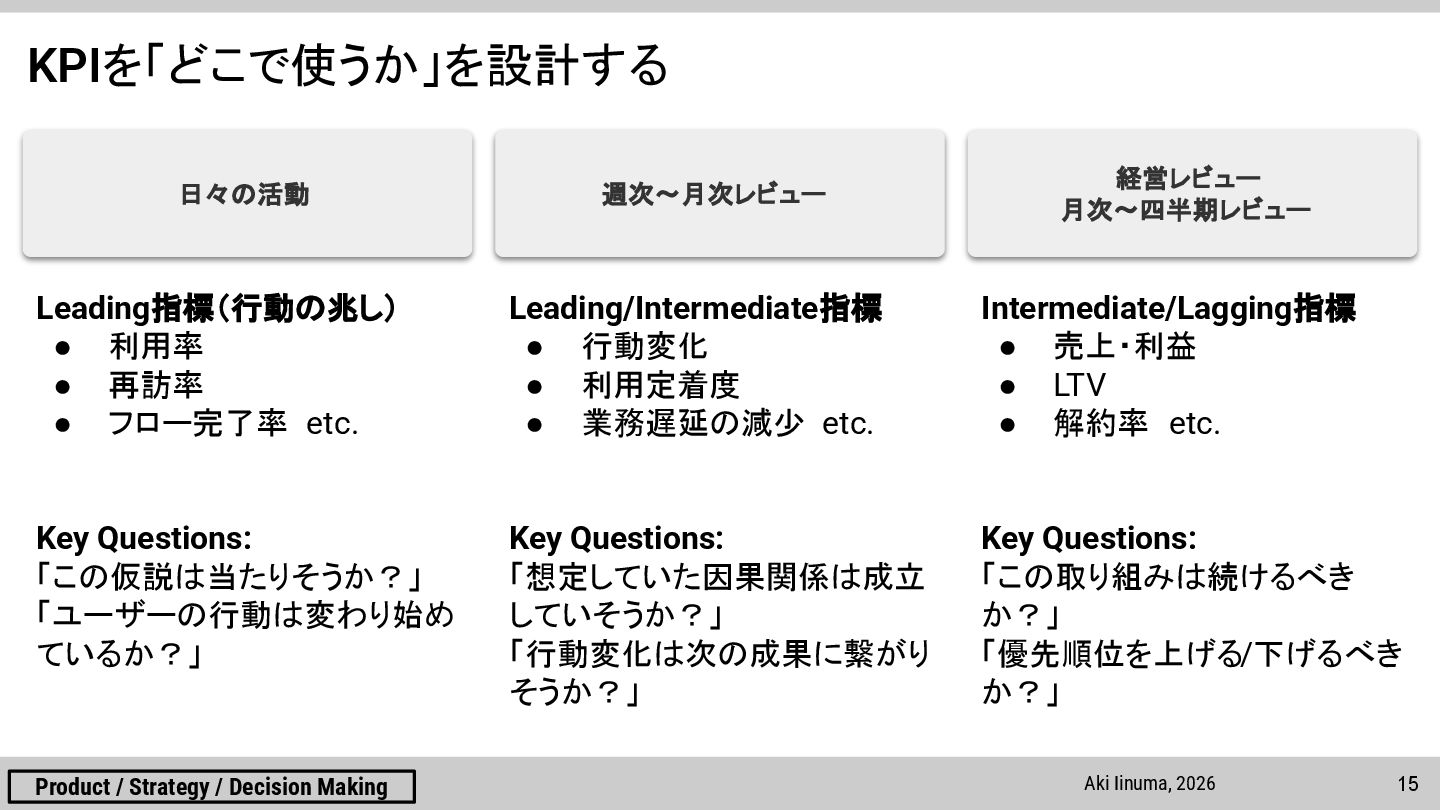 KPIを「どこで使うか」を設計する

日々の活動

Leading指標（行動の兆し）
● 利用率
● 再訪率
● フロー完了率 etc.

Key Questions:
「この仮説は当たりそうか？」
「ユーザーの行動は変わり始めているか？」

週次〜月次レビュー

Leading/Intermediate指標
● 行動変化
● 利用定着度
● 業務遅延の減少 etc.

Key Questions:
「想定していた因果関係は成立していそうか？」
「行動変化は次の成果に繋がりそうか？」

経営レビュー
月次〜四半期レビュー

Intermediate/Lagging指標
● 売上・利益
● LTV
● 解約率 etc.

Key Questions:
「この取り組みは続けるべきか？」
「優先順位を上げる/下げるべきか？」

Product / Strategy / Decision Making

Aki Iinuma, 2026

15